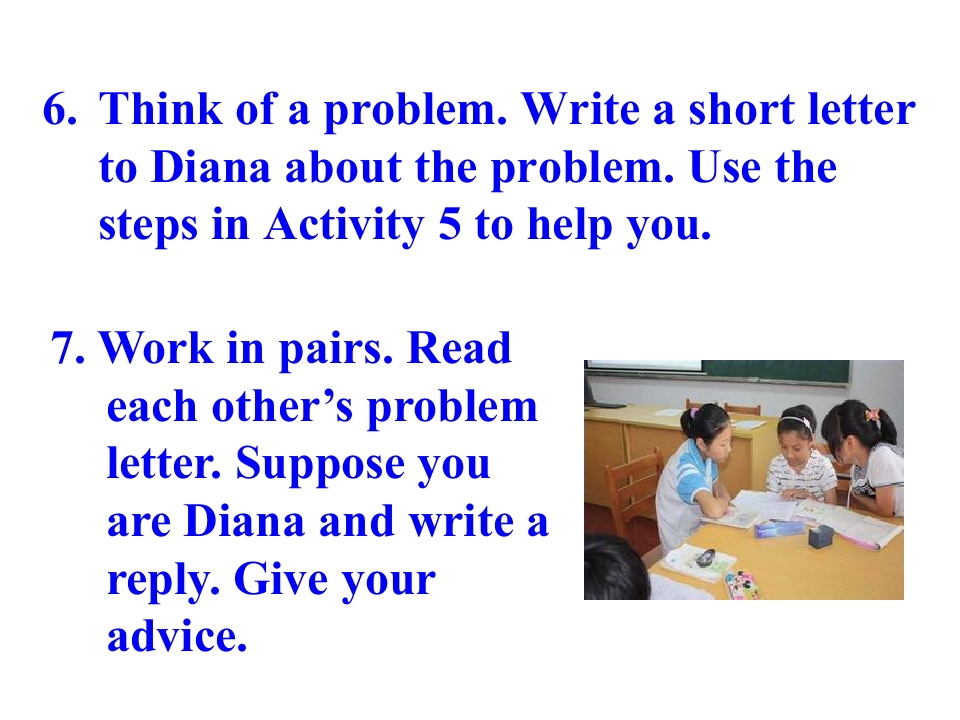 6. Think of a problem. Write a short letter to Diana about the problem. Use the steps in Activity 5 to help you.

7. Work in pairs. Read each other’s problem letter. Suppose you are Diana and write a reply. Give your advice.